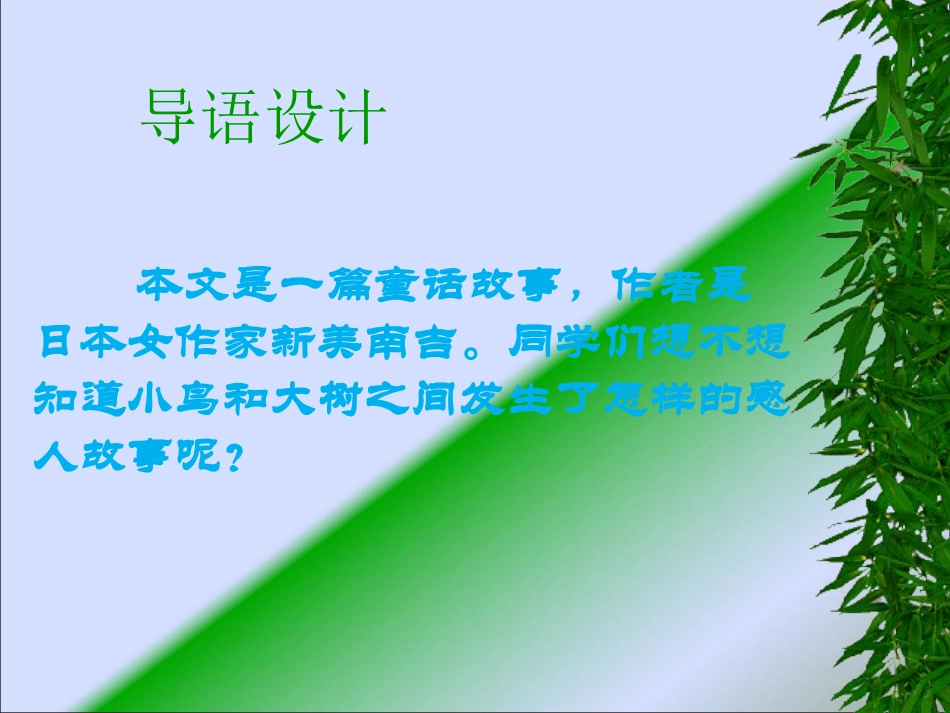 导语设计

本文是一篇童话故事，作者是日本女作家新美南吉。同学们想不想知道小鸟和大树之间发生了怎样的感人故事呢？